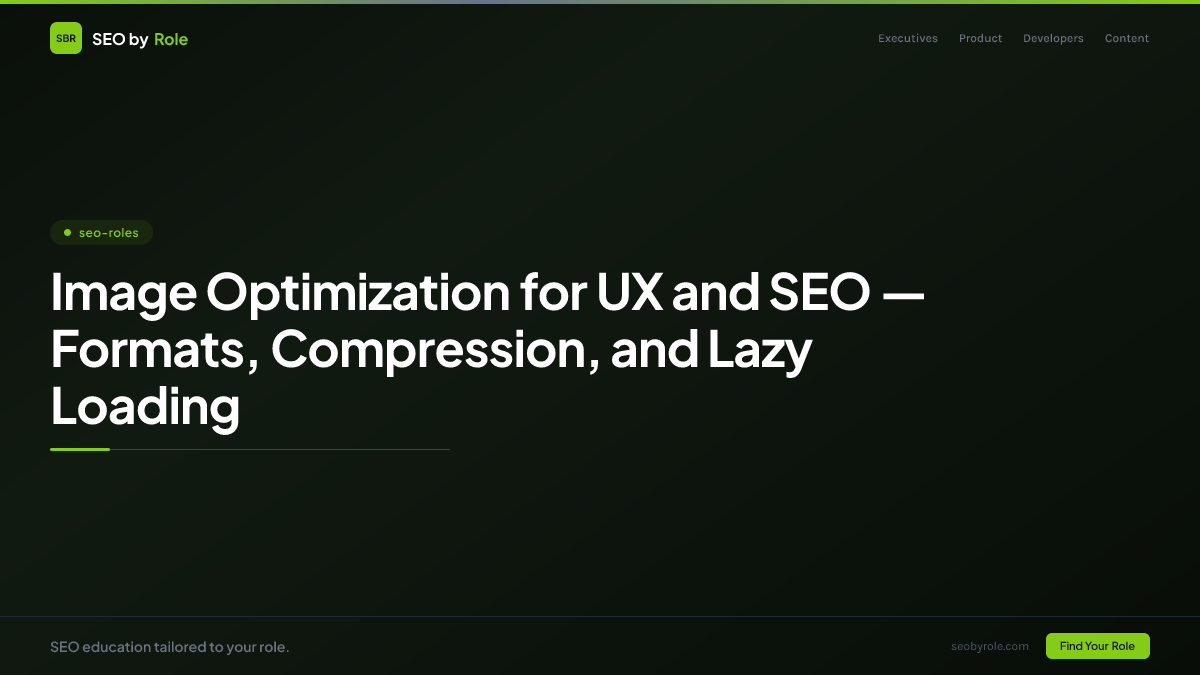 SBR SEO by Role

Executives Product Developers Content

seo-roles

Image Optimization for UX and SEO — Formats, Compression, and Lazy Loading

SEO education tailored to your role.

seobyrole.com

Find Your Role